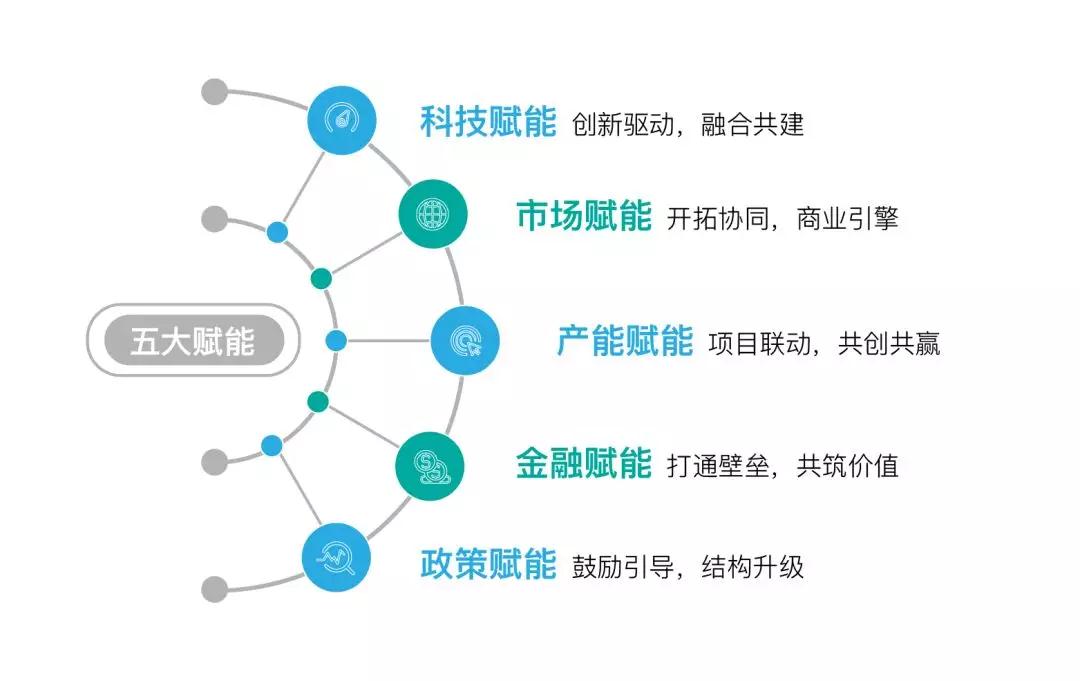 五大赋能

科技赋能 创新驱动，融合共建

市场赋能 开拓协同，商业引擎

产能赋能 项目联动，共创共赢

金融赋能 打通壁垒，共筑价值

政策赋能 鼓励引导，结构升级